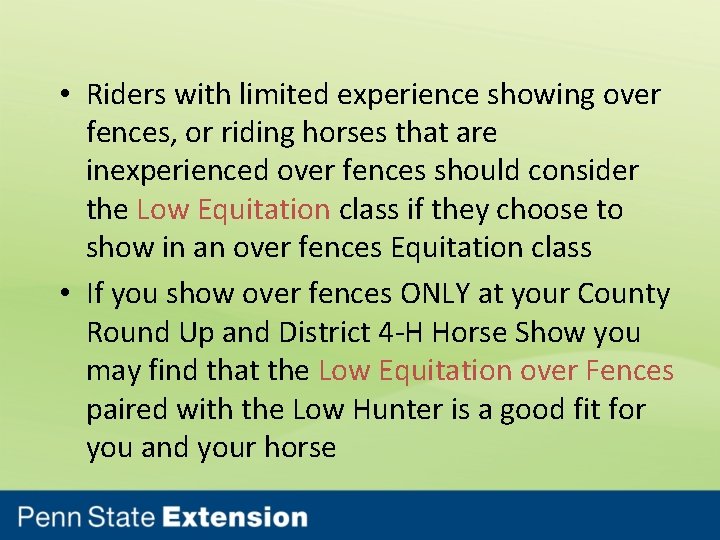 • Riders with limited experience showing over fences, or riding horses that are inexperienced over fences should consider the Low Equitation class if they choose to show in an over fences Equitation class

• If you show over fences ONLY at your County Round Up and District 4-H Horse Show you may find that the Low Equitation over Fences paired with the Low Hunter is a good fit for you and your horse

Penn State Extension